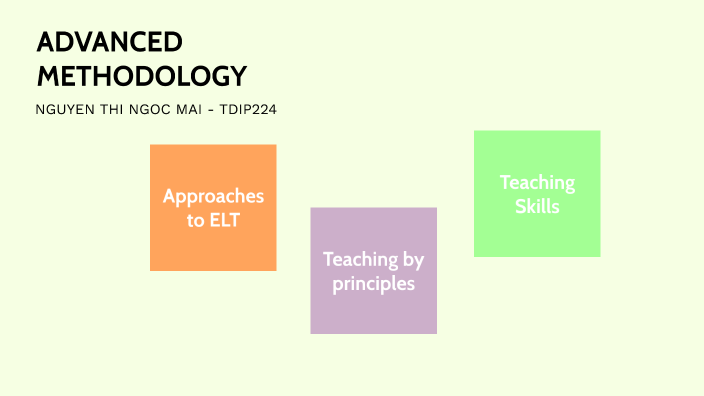 ADVANCED METHODOLOGY

NGUYEN THI NGOC MAI - TDIP224

Approaches to ELT

Teaching by principles

Teaching Skills